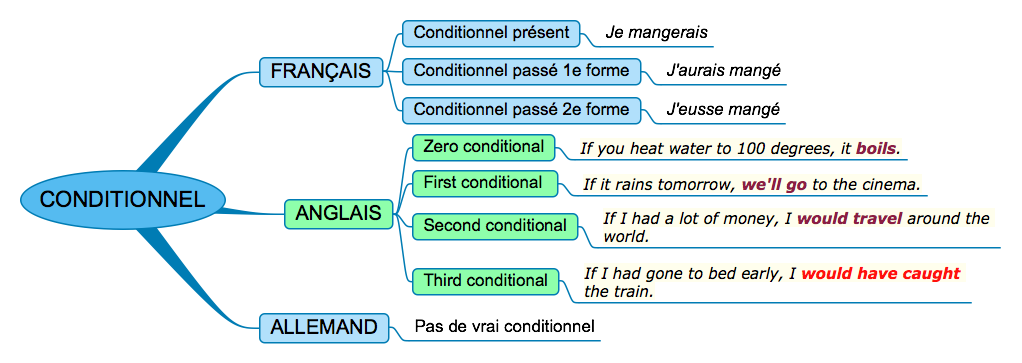 CONDITIONNEL

FRANÇAIS

Conditionnel présent
Je mangerais

Conditionnel passé 1e forme
J'aurais mangé

Conditionnel passé 2e forme
J'eusse mangé

ANGLAIS

Zero conditional
If you heat water to 100 degrees, it boils.

First conditional
If it rains tomorrow, we'll go to the cinema.

Second conditional
If I had a lot of money, I would travel around the world.

Third conditional
If I had gone to bed early, I would have caught the train.

ALLEMAND
Pas de vrai conditionnel